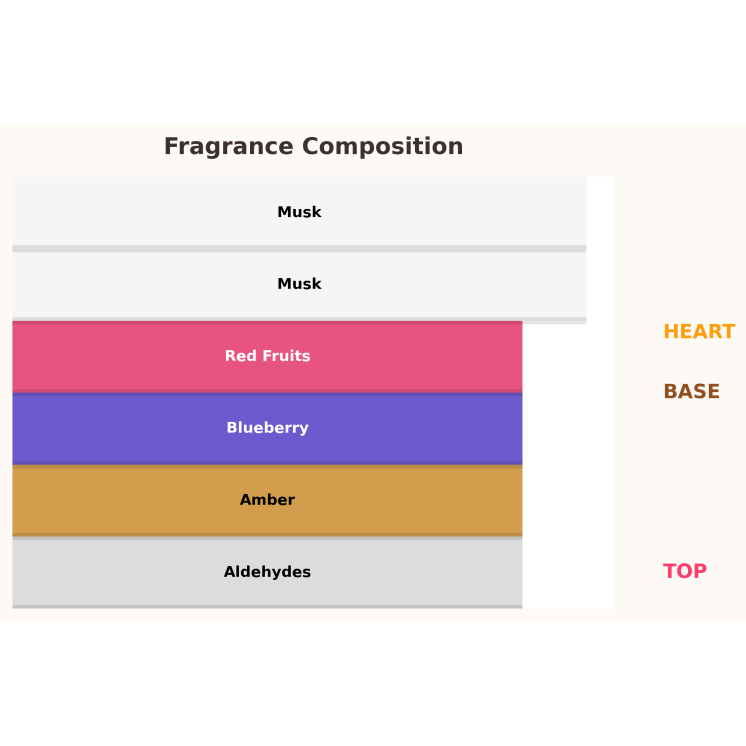 Fragrance Composition

Musk

Musk

Red Fruits

Blueberry

Amber

Aldehydes

HEART

BASE

TOP